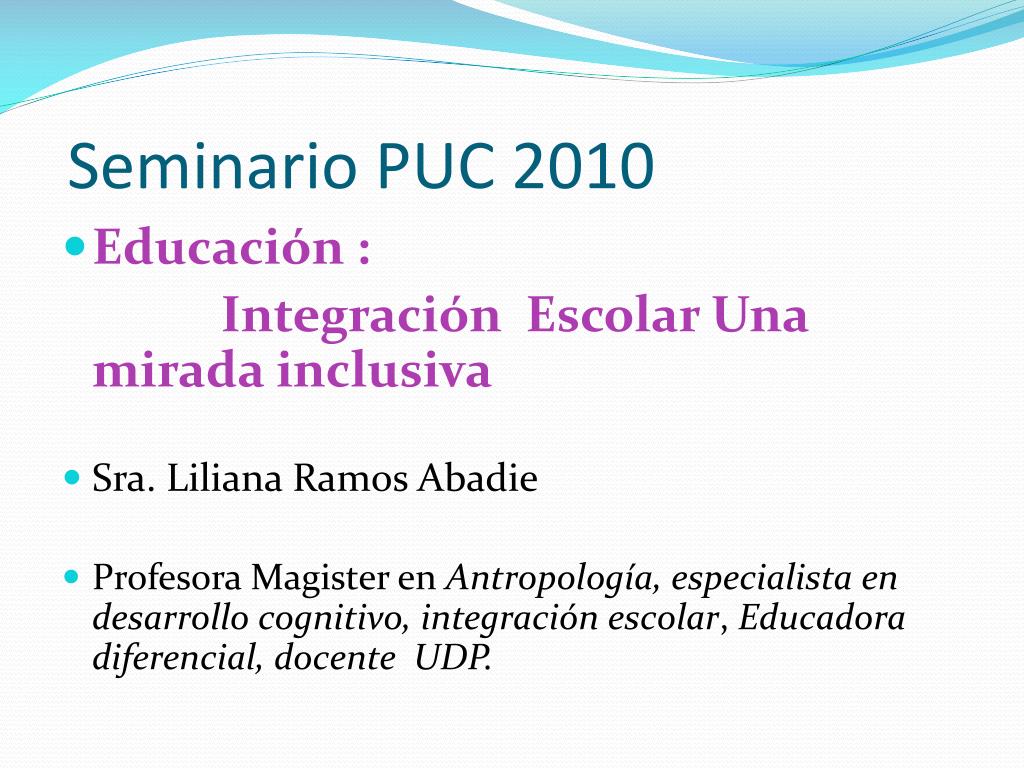 Seminario PUC 2010

Educación :
Integración Escolar Una mirada inclusiva

Sra. Liliana Ramos Abadie

Profesora Magister en Antropología, especialista en desarrollo cognitivo, integración escolar, Educadora diferencial, docente UDP.